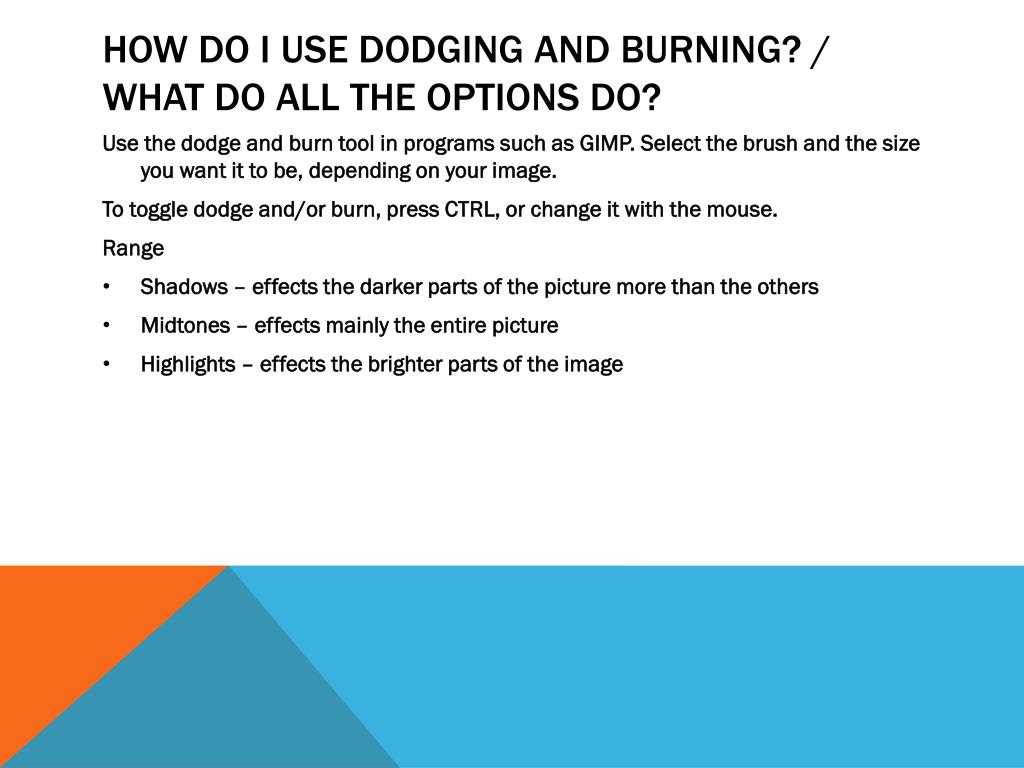 HOW DO I USE DODGING AND BURNING? / WHAT DO ALL THE OPTIONS DO?

Use the dodge and burn tool in programs such as GIMP. Select the brush and the size you want it to be, depending on your image.

To toggle dodge and/or burn, press CTRL, or change it with the mouse.

Range

• Shadows – effects the darker parts of the picture more than the others

• Midtones – effects mainly the entire picture

• Highlights – effects the brighter parts of the image